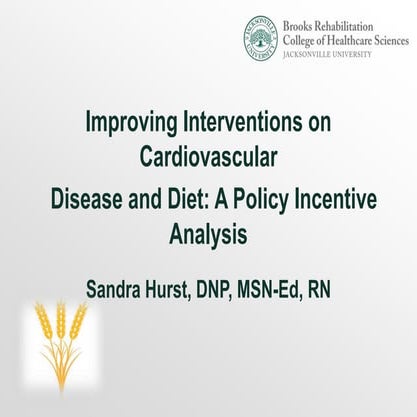 JACKSONVILLE UNIVERSITY

Brooks Rehabilitation
College of Healthcare Sciences
JACKSONVILLE UNIVERSITY

Improving Interventions on Cardiovascular
Disease and Diet: A Policy Incentive Analysis

Sandra Hurst, DNP, MSN-Ed, RN